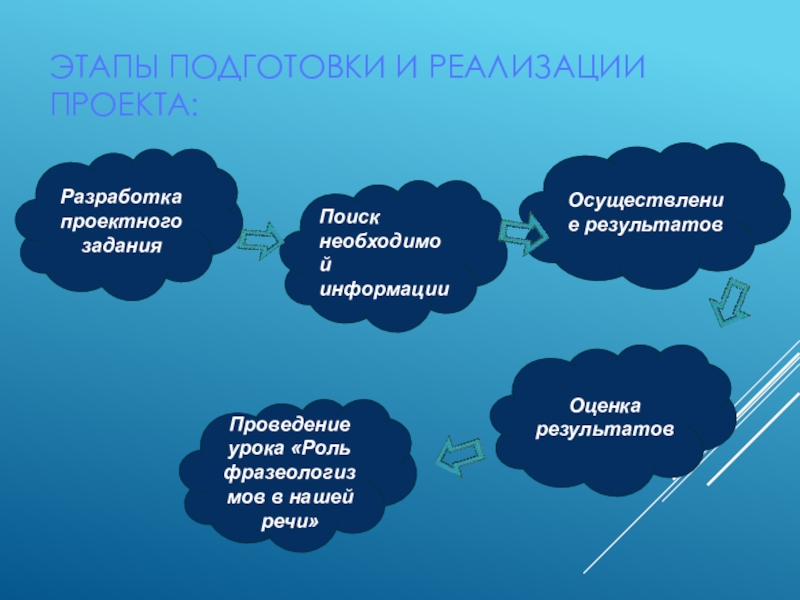 ЭТАПЫ ПОДГОТОВКИ И РЕАЛИЗАЦИИ ПРОЕКТА:

Разработка проектного задания

Поиск необходимой информации

Осуществление результатов

Оценка результатов

Проведение урока «Роль фразеологизмов в нашей речи»